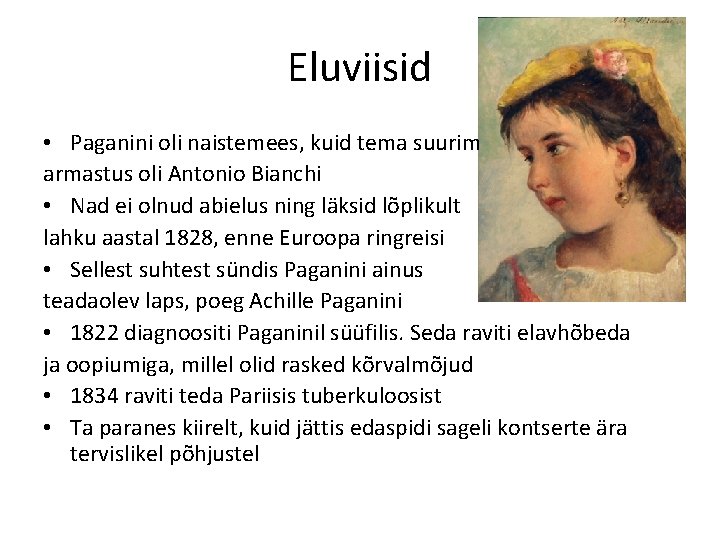 Eluviisid

• Paganini oli naistemees, kuid tema suurim armastus oli Antonio Bianchi

• Nad ei olnud abielus ning läksid lõplikult lahku aastal 1828, enne Euroopa ringreisi

• Sellest suhtest sündis Paganini ainus teadaolev laps, poeg Achille Paganini

• 1822 diagnoositi Paganinil süüfilis. Seda raviti elavhõbeda ja oopiumiga, millel olid rasked kõrvalmõjud

• 1834 raviti teda Pariisis tuberkuloosist

• Ta paranes kiirelt, kuid jättis edaspidi sageli kontserte ära tervislikel põhjustel